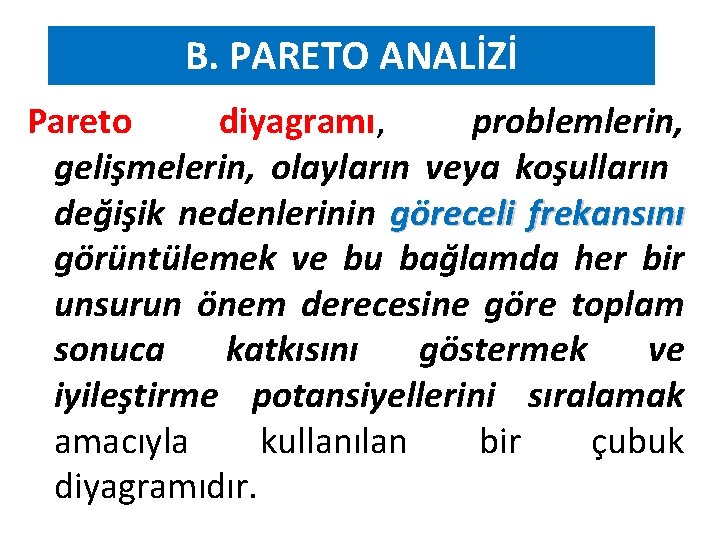 B. PARETO ANALİZİ

Pareto diyagramı, problemlerin, gelişmelerin, olayların veya koşulların değişik nedenlerinin göreceli frekansını görüntülemek ve bu bağlamda her bir unsurun önem derecesine göre toplam sonuca katkısını göstermek ve iyileştirme potansiyellerini sıralamak amacıyla kullanılan bir çubuk diyagramıdır.